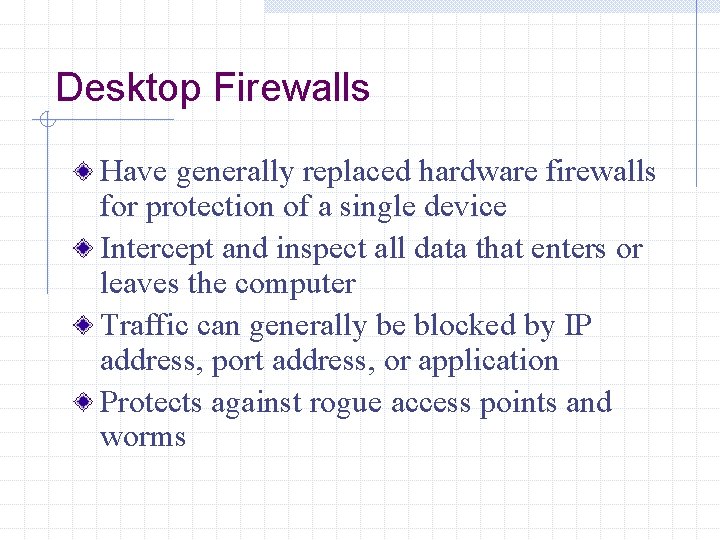 Desktop Firewalls

Have generally replaced hardware firewalls for protection of a single device

Intercept and inspect all data that enters or leaves the computer

Traffic can generally be blocked by IP address, port address, or application

Protects against rogue access points and worms